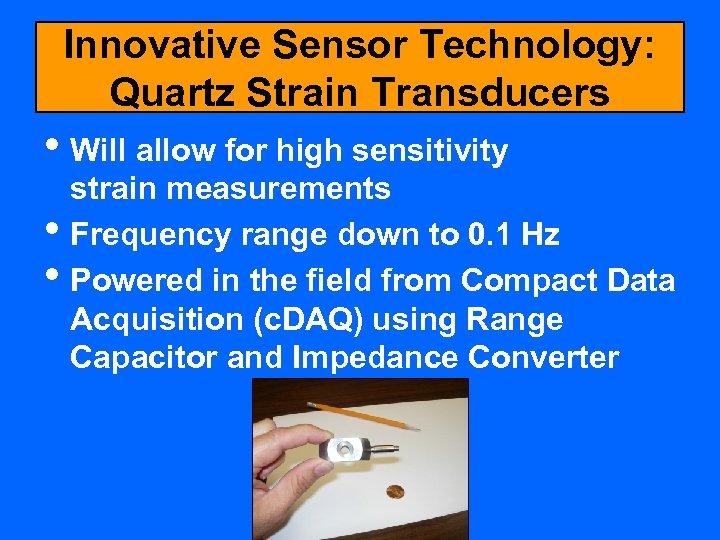 Innovative Sensor Technology: Quartz Strain Transducers

• Will allow for high sensitivity strain measurements

• Frequency range down to 0.1 Hz

• Powered in the field from Compact Data Acquisition (cDAQ) using Range Capacitor and Impedance Converter